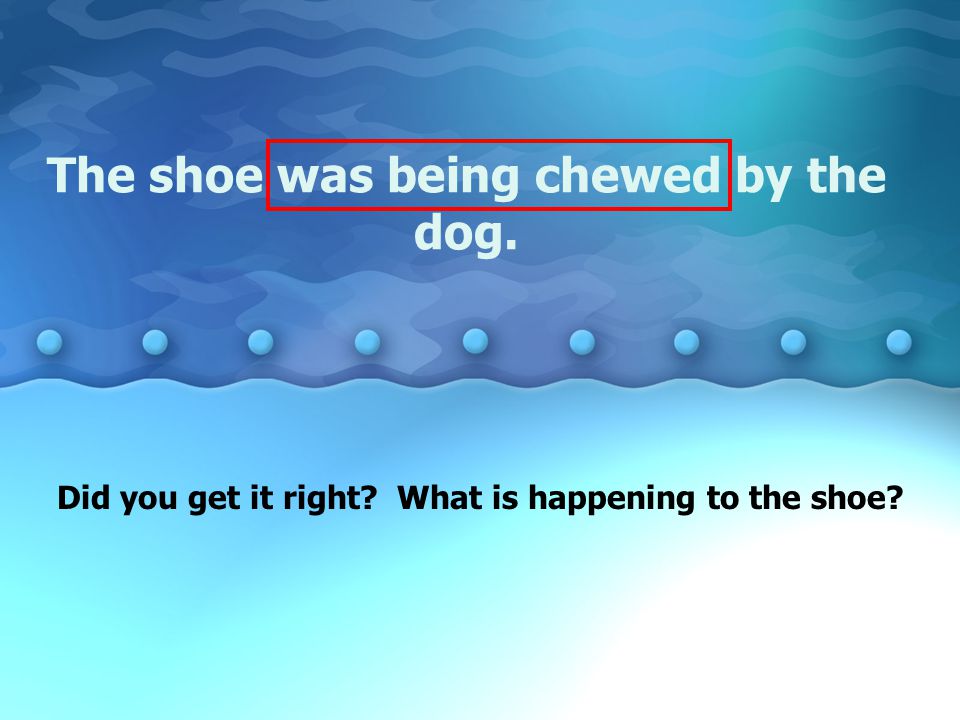 The shoe was being chewed by the dog.

Did you get it right?  What is happening to the shoe?